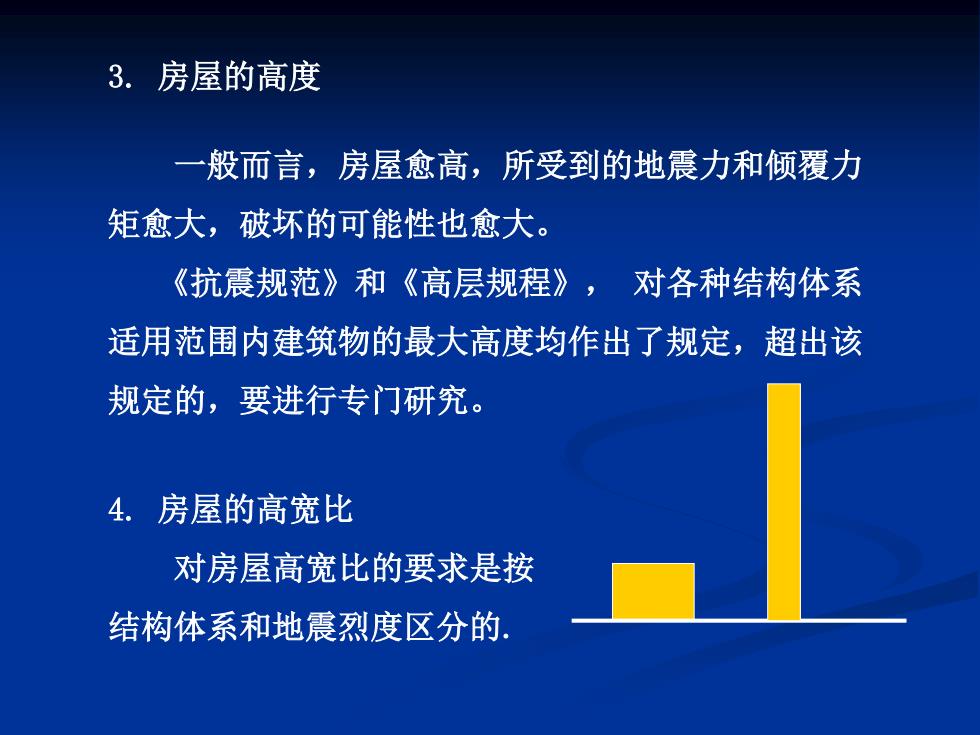 3. 房屋的高度

一般而言，房屋愈高，所受到的地震力和倾覆力矩愈大，破坏的可能性也愈大。

《抗震规范》和《高层规程》， 对各种结构体系适用范围内建筑物的最大高度均作出了规定，超出该规定的，要进行专门研究。

4. 房屋的高宽比

对房屋高宽比的要求是按结构体系和地震烈度区分的.